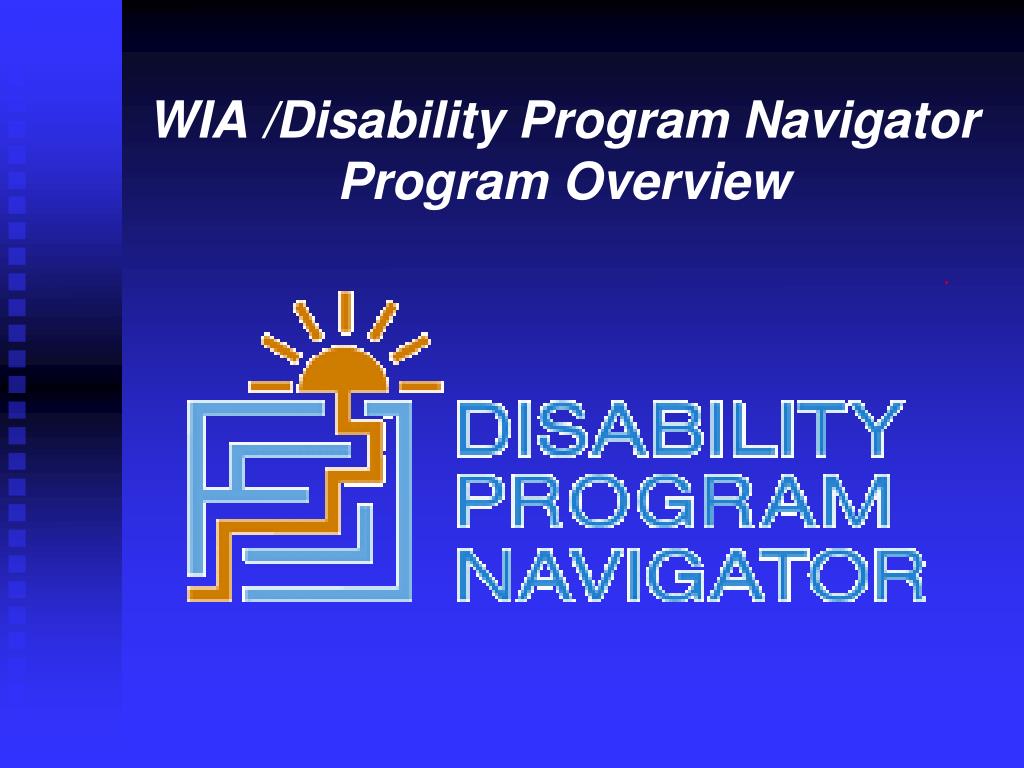 WIA /Disability Program Navigator Program Overview

DISABILITY PROGRAM NAVIGATOR